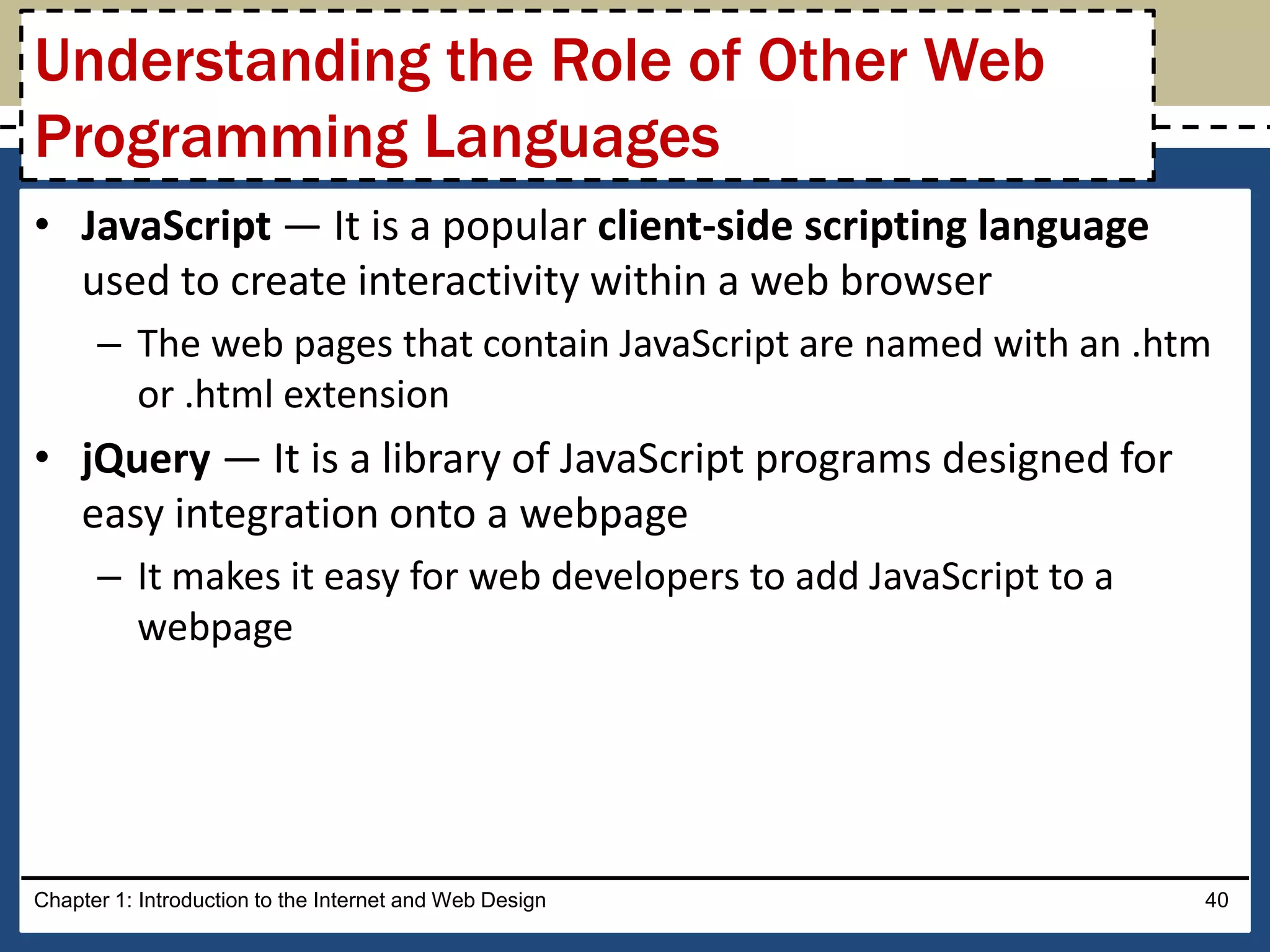 Understanding the Role of Other Web Programming Languages

• JavaScript — It is a popular client-side scripting language used to create interactivity within a web browser

– The web pages that contain JavaScript are named with an .htm or .html extension

• jQuery — It is a library of JavaScript programs designed for easy integration onto a webpage

– It makes it easy for web developers to add JavaScript to a webpage

Chapter 1: Introduction to the Internet and Web Design

40